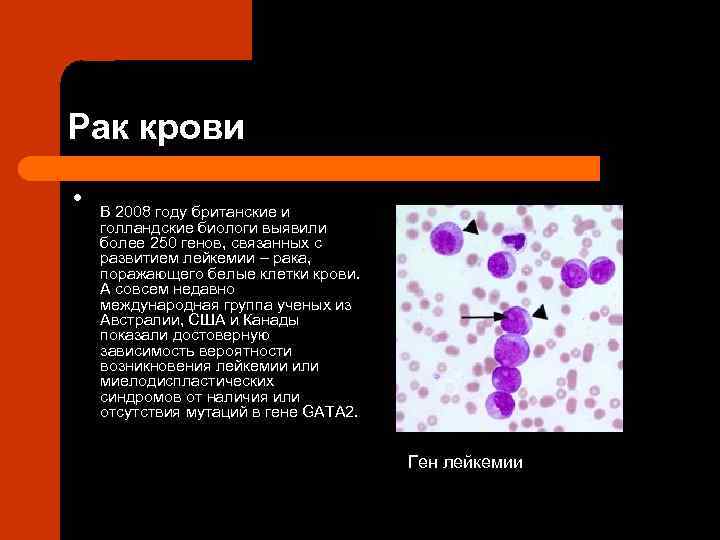 Рак крови

В 2008 году британские и голландские биологи выявили более 250 генов, связанных с развитием лейкемии – рака, поражающего белые клетки крови. А совсем недавно международная группа ученых из Австралии, США и Канады показали достоверную зависимость вероятности возникновения лейкемии или миелодиспластических синдромов от наличия или отсутствия мутаций в гене GATA2.

Ген лейкемии